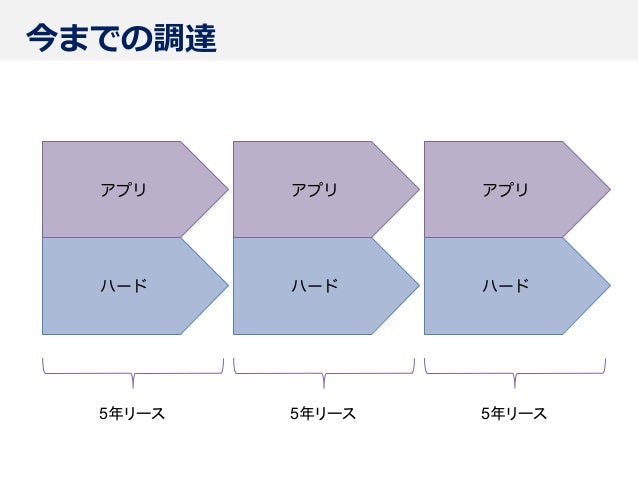 今までの調達

アプリ
ハード

アプリ
ハード

アプリ
ハード

5年リース

5年リース

5年リース